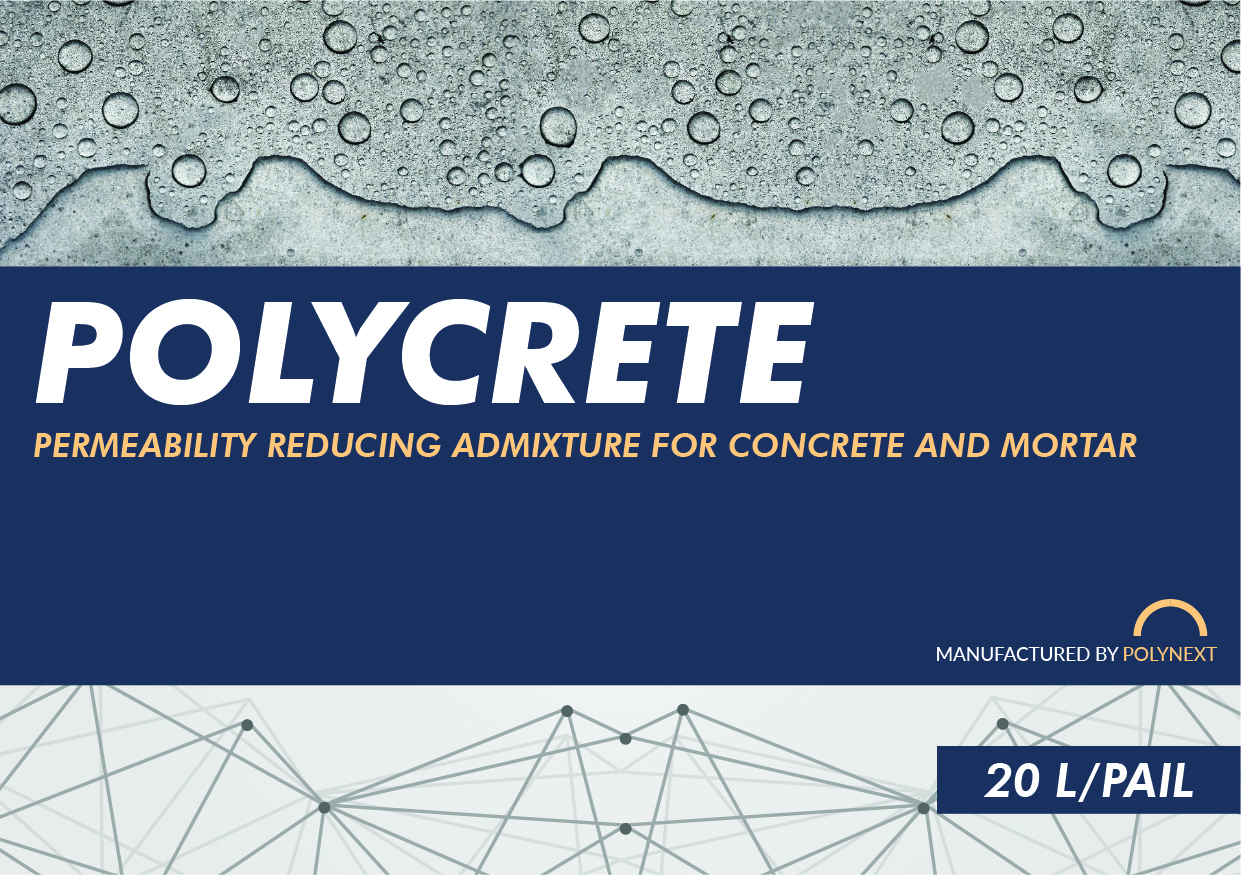 POLYCRETE

PERMEABILITY REDUCING ADMIXTURE FOR CONCRETE AND MORTAR

MANUFACTURED BY POLYNEXT

20 L/PAIL